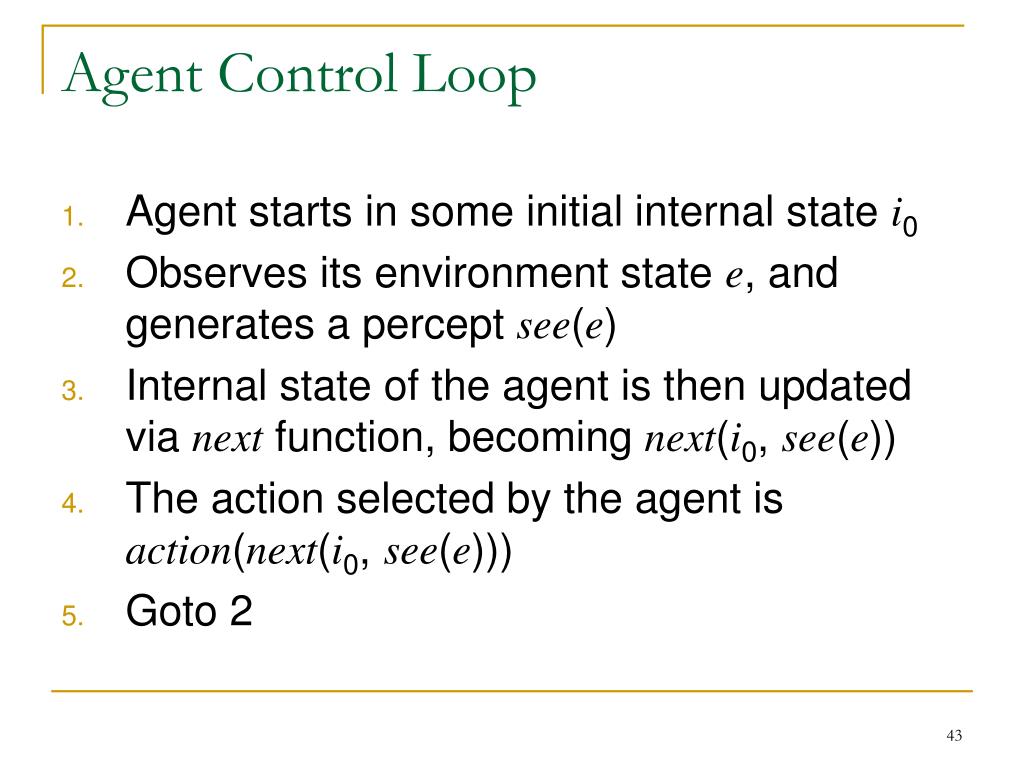 Agent Control Loop

1. Agent starts in some initial internal state $i_0$
2. Observes its environment state $e$, and generates a percept $see(e)$
3. Internal state of the agent is then updated via $next$ function, becoming $next(i_0, see(e))$
4. The action selected by the agent is $action(next(i_0, see(e)))$
5. Goto 2

43